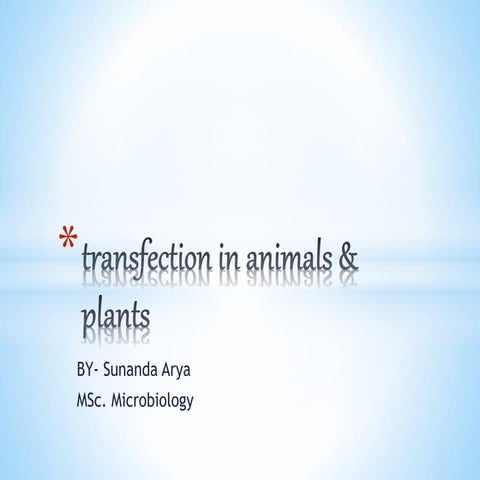 *transfection in animals & plants

BY- Sunanda Arya
MSc. Microbiology